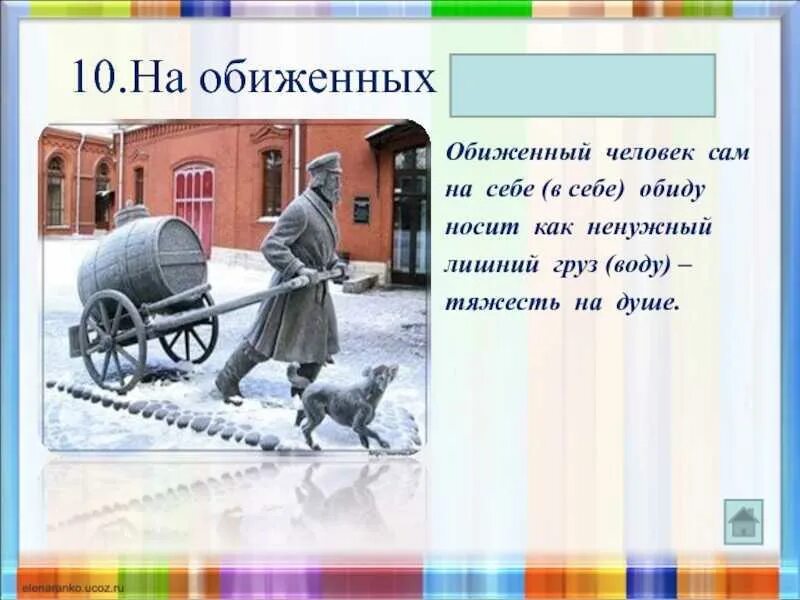 10.На обиженных

Обиженный человек сам на себе (в себе) обиду носит как ненужный лишний груз (воду) – тяжесть на душе.

elenaranko.ucoz.ru